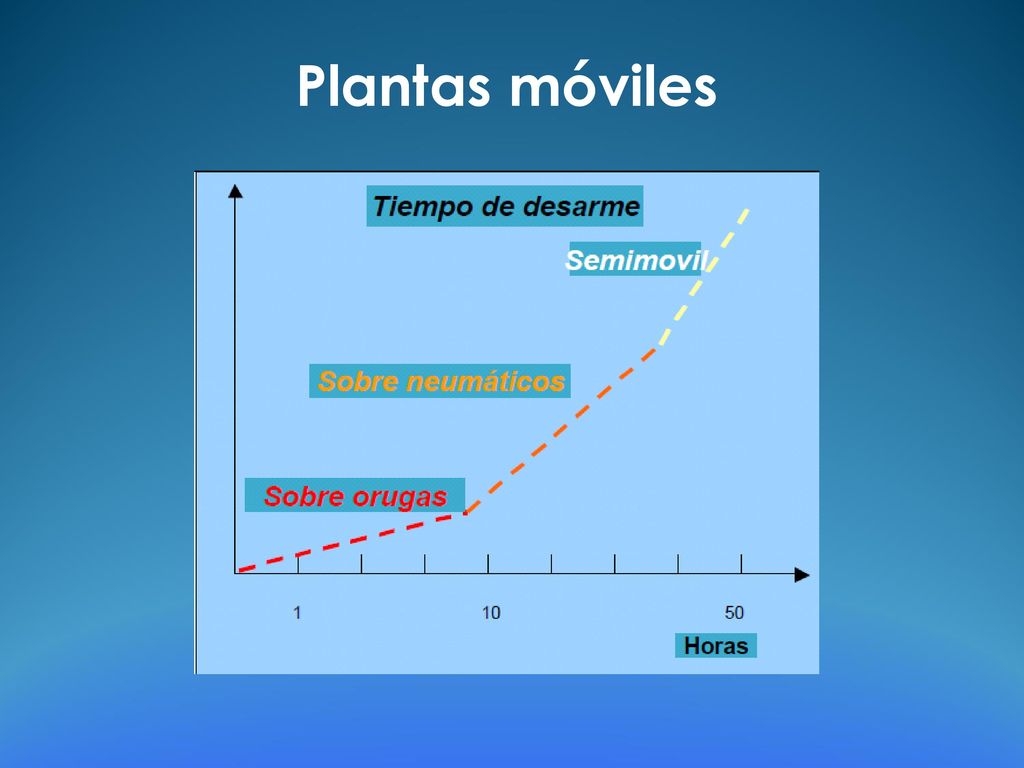 Plantas móviles

Tiempo de desarme

Semimovil

Sobre neumáticos

Sobre orugas

1

10

50

Horas